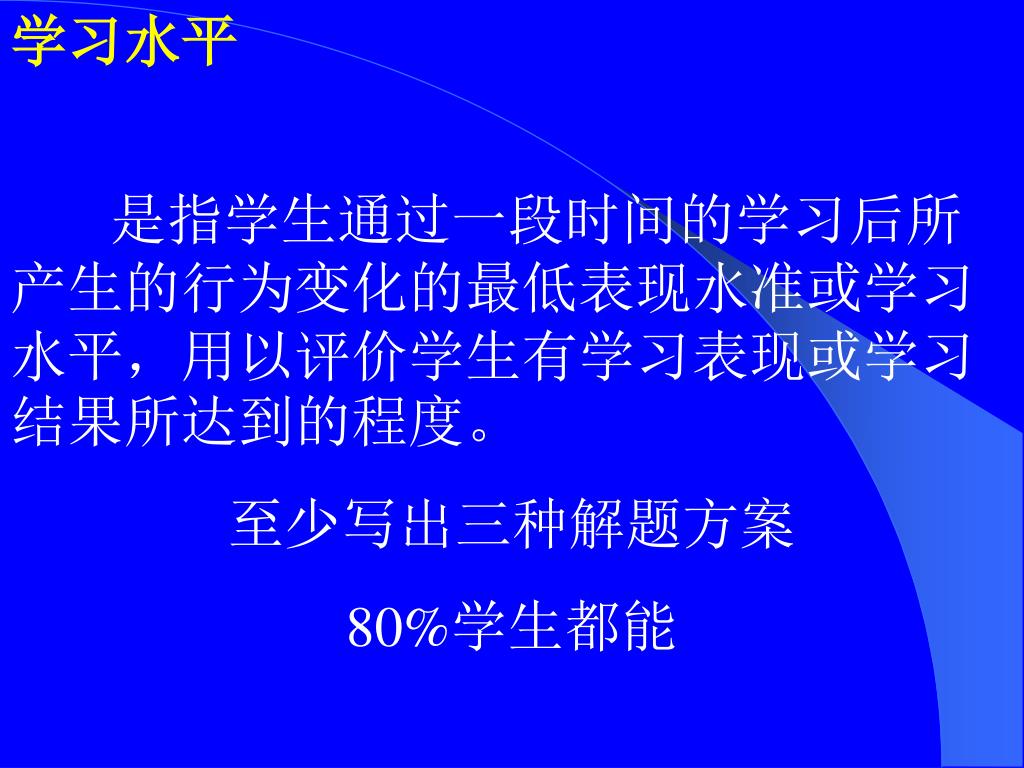 学习水平

是指学生通过一段时间的学习后所产生的行为变化的最低表现水准或学习水平，用以评价学生有学习表现或学习结果所达到的程度。

至少写出三种解题方案

80%学生都能